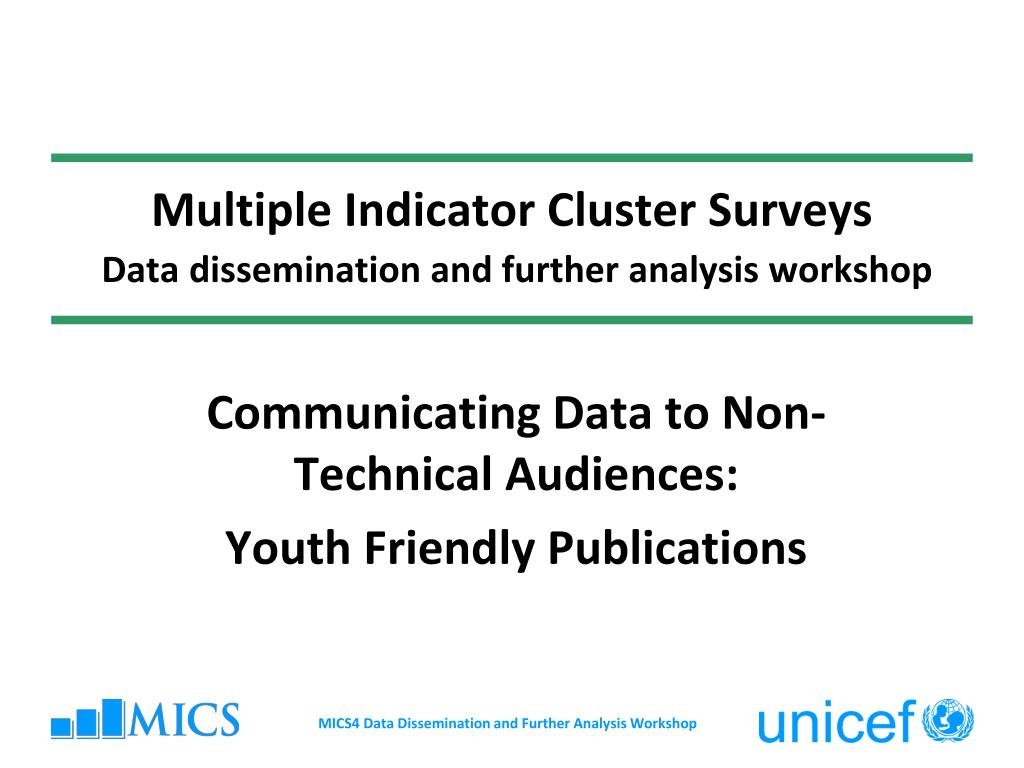 Multiple Indicator Cluster Surveys
Data dissemination and further analysis workshop

Communicating Data to Non-Technical Audiences:
Youth Friendly Publications

MICS

MICS4 Data Dissemination and Further Analysis Workshop

unicef